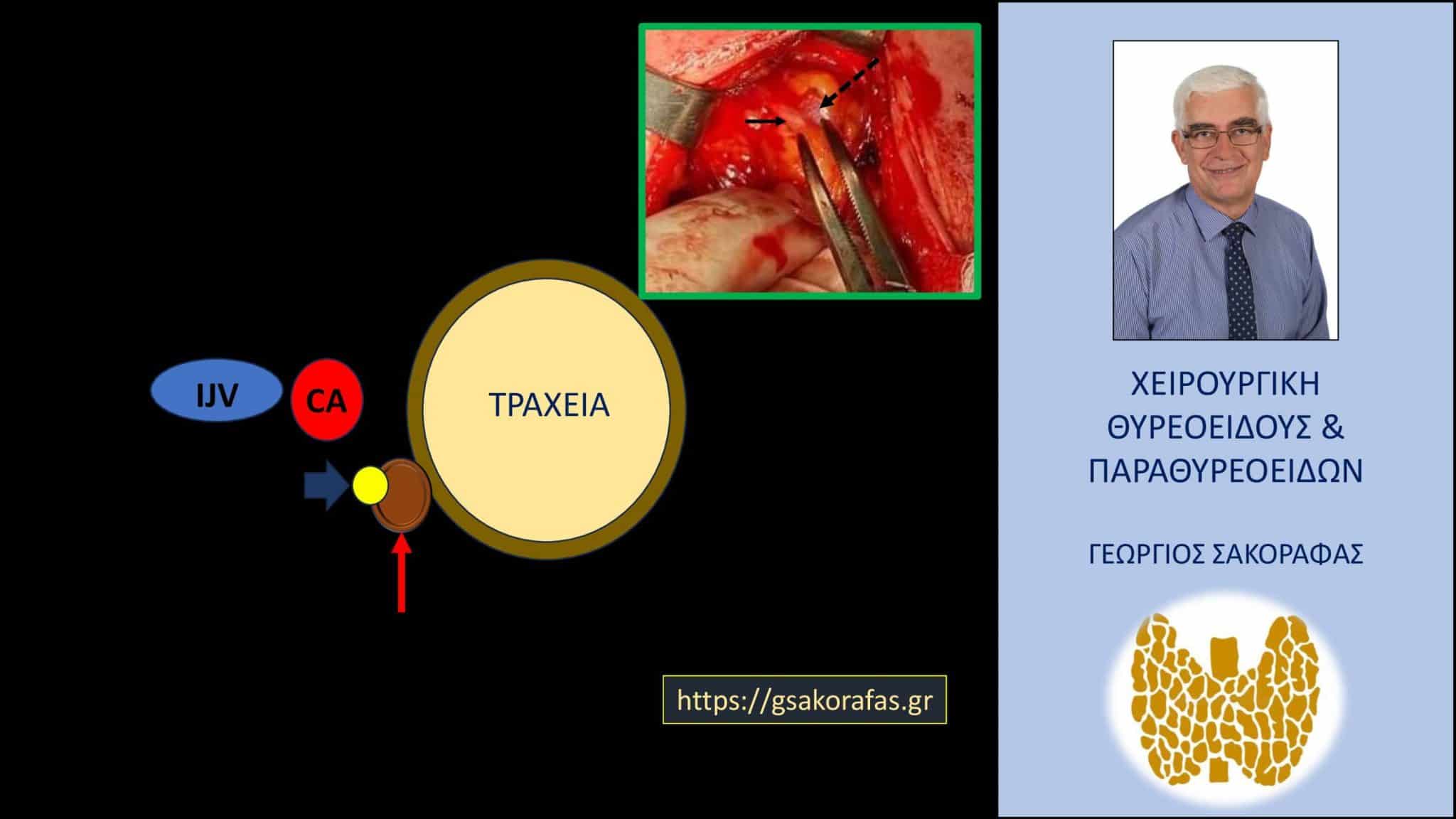 IJV

CA

ΤΡΑΧΕΙΑ

https://gsakorafas.gr

ΧΕΙΡΟΥΡΓΙΚΗ ΘΥΡΕΟΕΙΔΟΥΣ & ΠΑΡΑΘΥΡΕΟΕΙΔΩΝ

ΓΕΩΡΓΙΟΣ ΣΑΚΟΡΑΦΑΣ